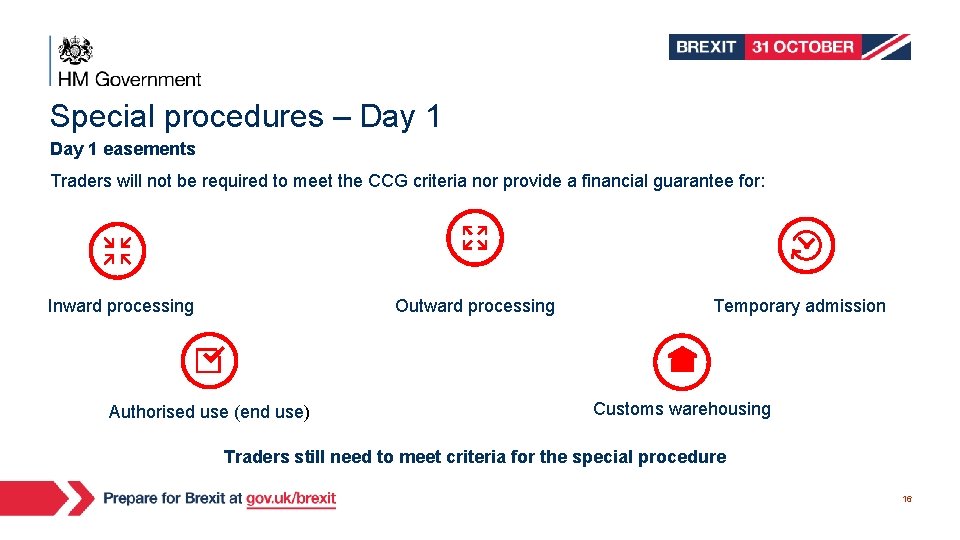 HM Government

BREXIT 31 OCTOBER

Special procedures – Day 1

Day 1 easements

Traders will not be required to meet the CCG criteria nor provide a financial guarantee for:

Inward processing

Outward processing

Temporary admission

Authorised use (end use)

Customs warehousing

Traders still need to meet criteria for the special procedure

Prepare for Brexit at gov.uk/brexit

16